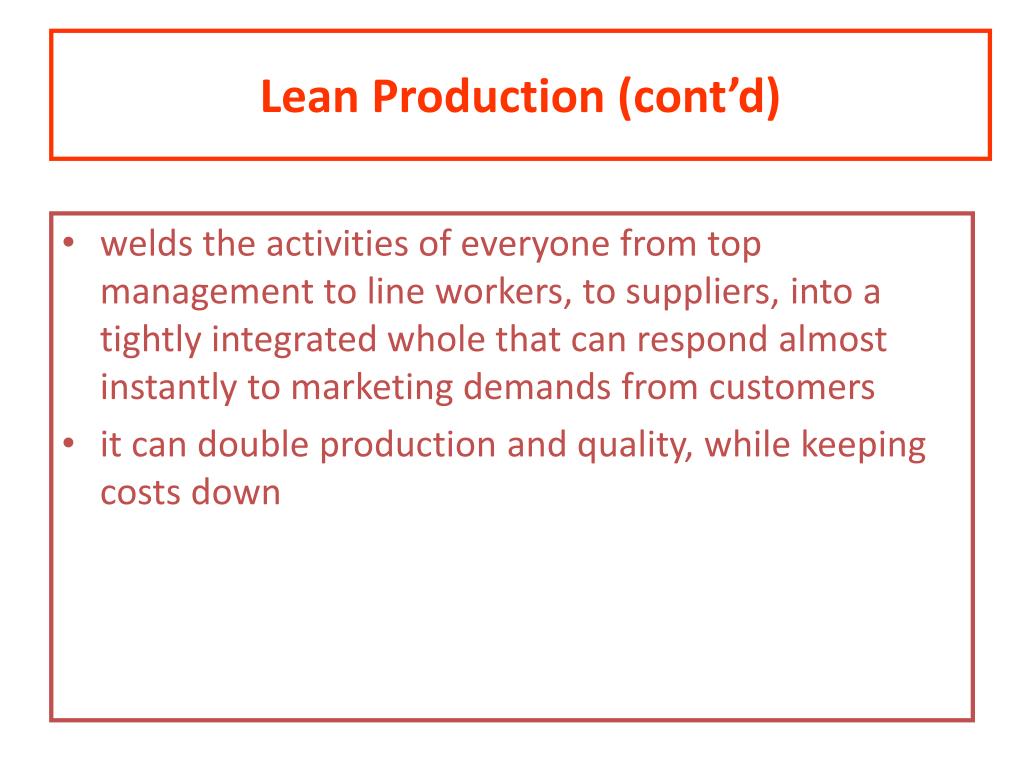 Lean Production (cont’d)

• welds the activities of everyone from top management to line workers, to suppliers, into a tightly integrated whole that can respond almost instantly to marketing demands from customers
• it can double production and quality, while keeping costs down